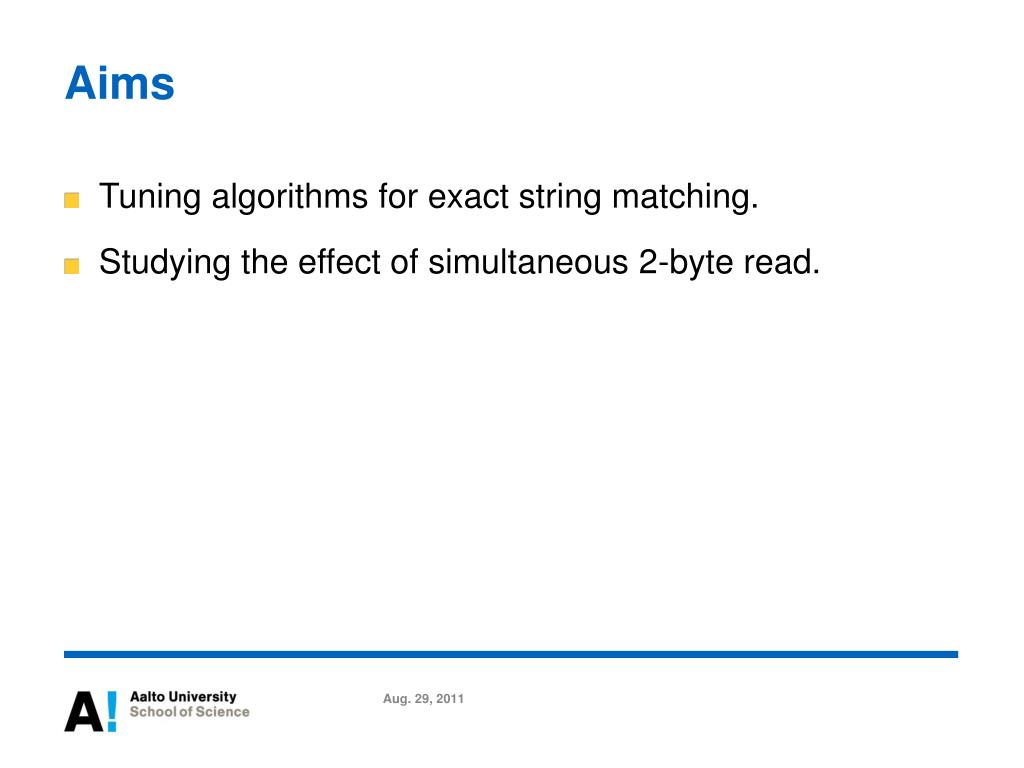 Aims

Tuning algorithms for exact string matching.

Studying the effect of simultaneous 2-byte read.

A!

Aalto University
School of Science

Aug. 29, 2011